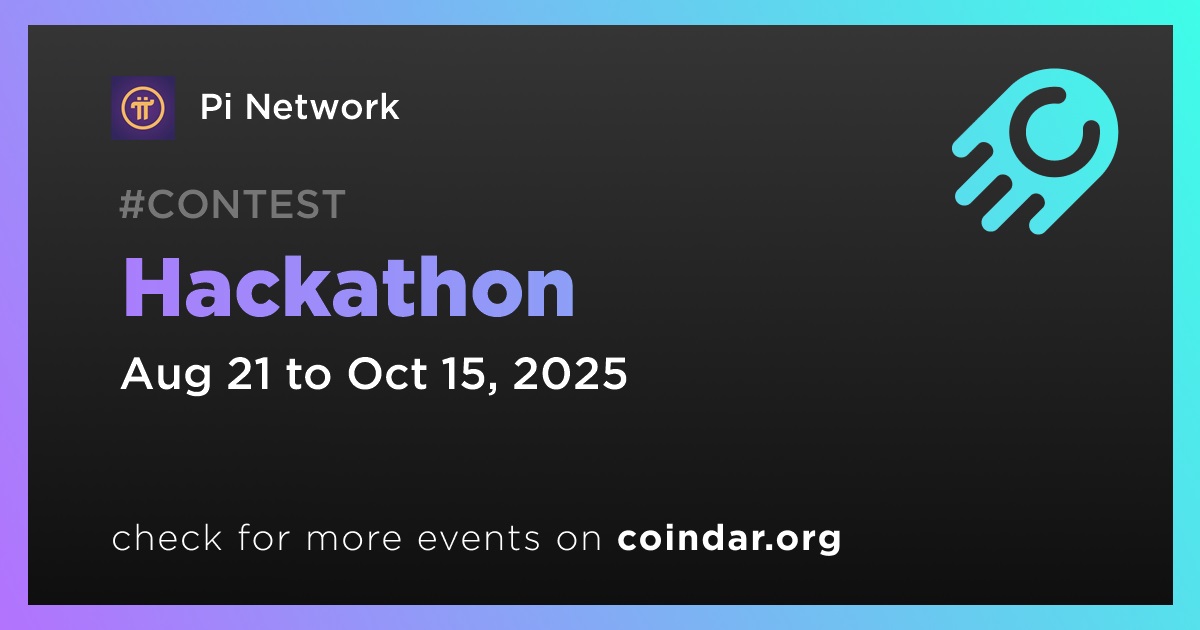 Pi Network

#CONTEST

Hackathon

Aug 21 to Oct 15, 2025

check for more events on coindar.org